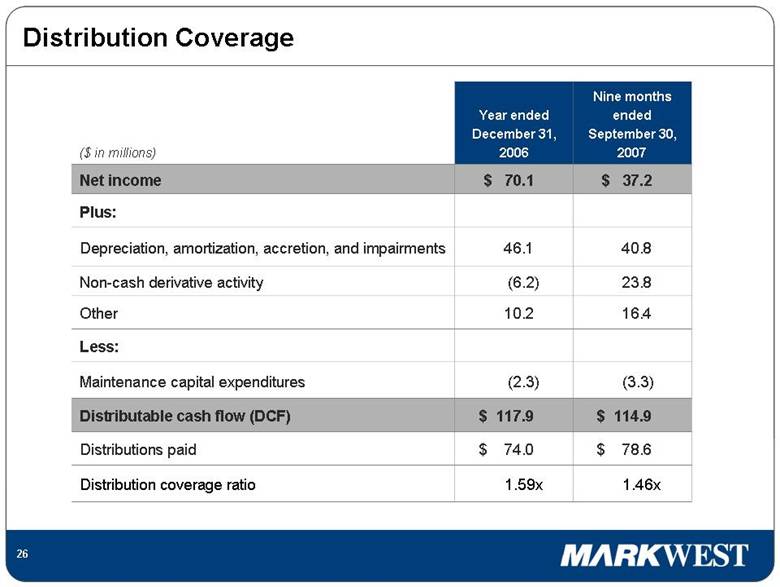 Distribution Coverage

| ($ in millions) | Year ended December 31, 2006 | Nine months ended September 30, 2007 |
|---|---|---|
| Net income | $ 70.1 | $ 37.2 |
| Plus: | | |
| Depreciation, amortization, accretion, and impairments | 46.1 | 40.8 |
| Non-cash derivative activity | (6.2) | 23.8 |
| Other | 10.2 | 16.4 |
| Less: | | |
| Maintenance capital expenditures | (2.3) | (3.3) |
| Distributable cash flow (DCF) | $ 117.9 | $ 114.9 |
| Distributions paid | $ 74.0 | $ 78.6 |
| Distribution coverage ratio | 1.59x | 1.46x |

26

MARKWEST